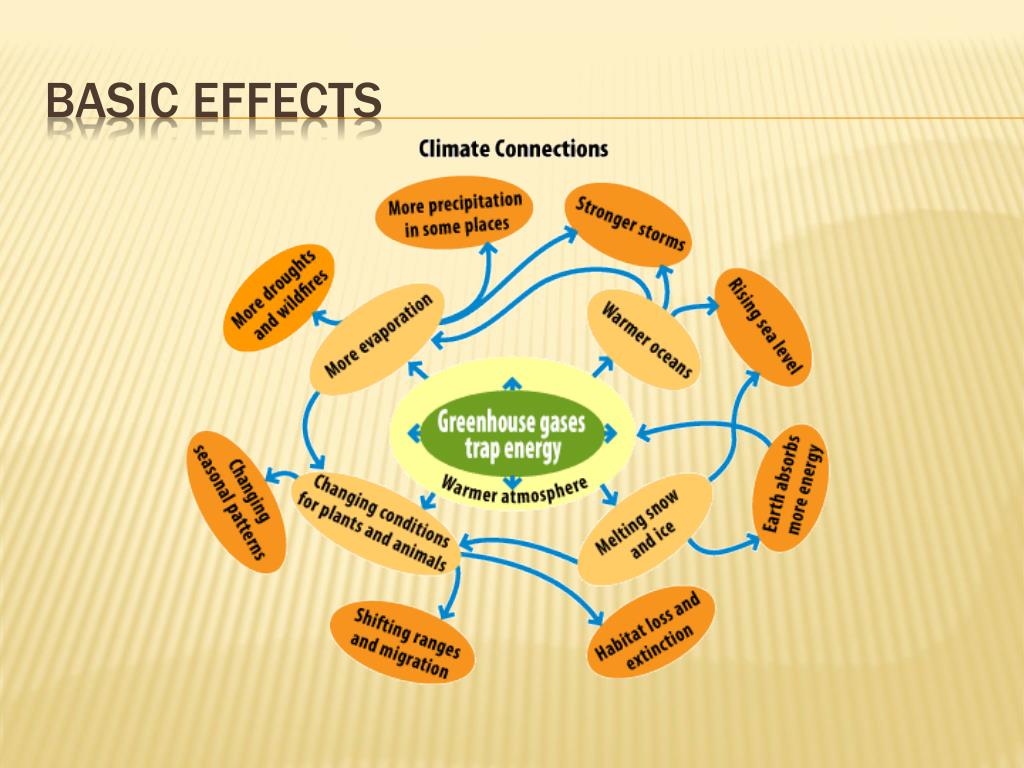 BASIC EFFECTS

Climate Connections

More precipitation in some places

Stronger storms

More droughts and wildfires

More evaporation

Warmer oceans

Rising sea level

Greenhouse gases trap energy

Warmer atmosphere

Changing seasonal patterns

Changing conditions for plants and animals

Melting snow and ice

Earth absorbs more energy

Shifting ranges and migration

Habitat loss and extinction